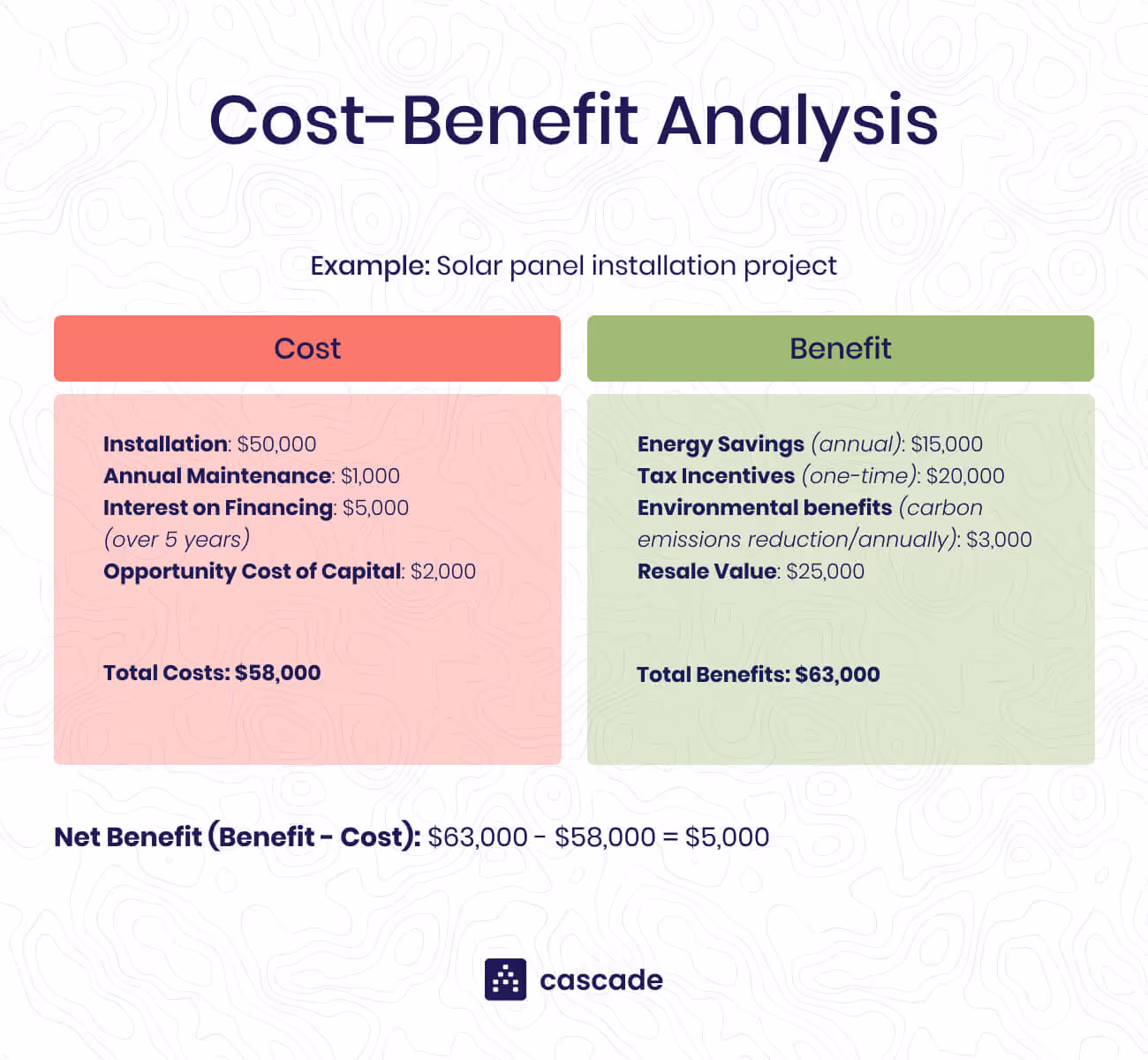 Cost-Benefit Analysis

Example: Solar panel installation project

Cost

Installation: $50,000
Annual Maintenance: $1,000
Interest on Financing: $5,000 (over 5 years)
Opportunity Cost of Capital: $2,000

Total Costs: $58,000

Benefit

Energy Savings (annual): $15,000
Tax Incentives (one-time): $20,000
Environmental benefits (carbon emissions reduction/annually): $3,000
Resale Value: $25,000

Total Benefits: $63,000

Net Benefit (Benefit - Cost): $63,000 - $58,000 = $5,000

cascade